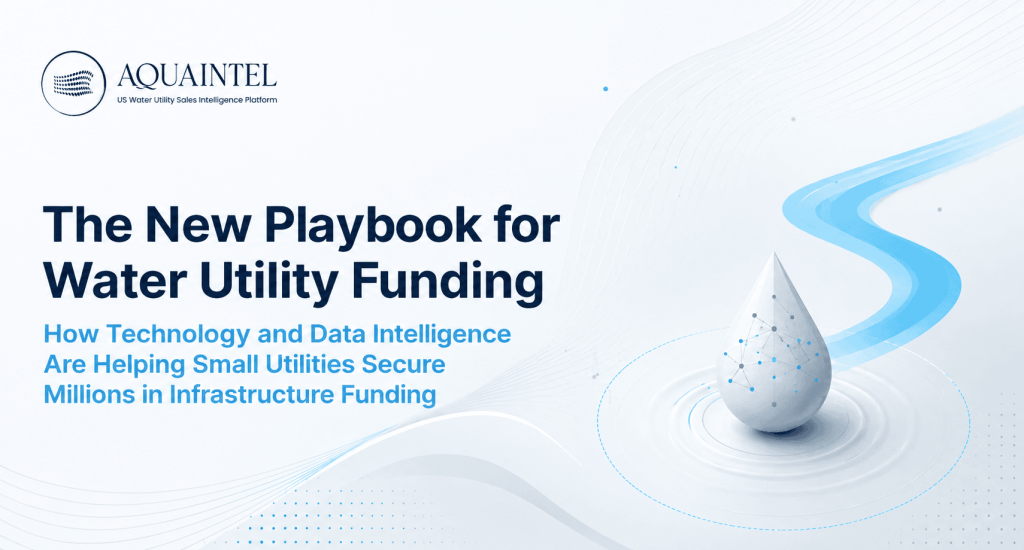 AQUAINTEL
US Water Utility Sales Intelligence Platform

The New Playbook for Water Utility Funding

How Technology and Data Intelligence Are Helping Small Utilities Secure Millions in Infrastructure Funding